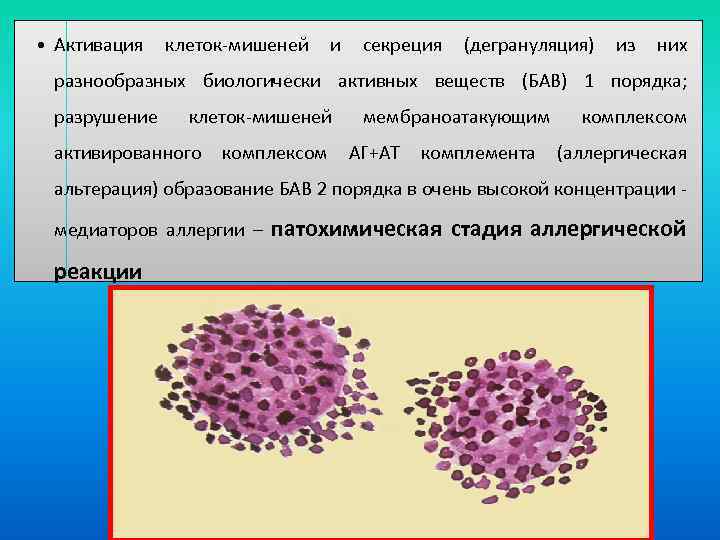 • Активация клеток-мишеней и секреция (дегрануляция) из них разнообразных биологически активных веществ (БАВ) 1 порядка; разрушение клеток-мишеней мембраноатакующим комплексом активированного комплексом АГ+АТ комплемента (аллергическая альтерация) образование БАВ 2 порядка в очень высокой концентрации - медиаторов аллергии – патохимическая стадия аллергической реакции